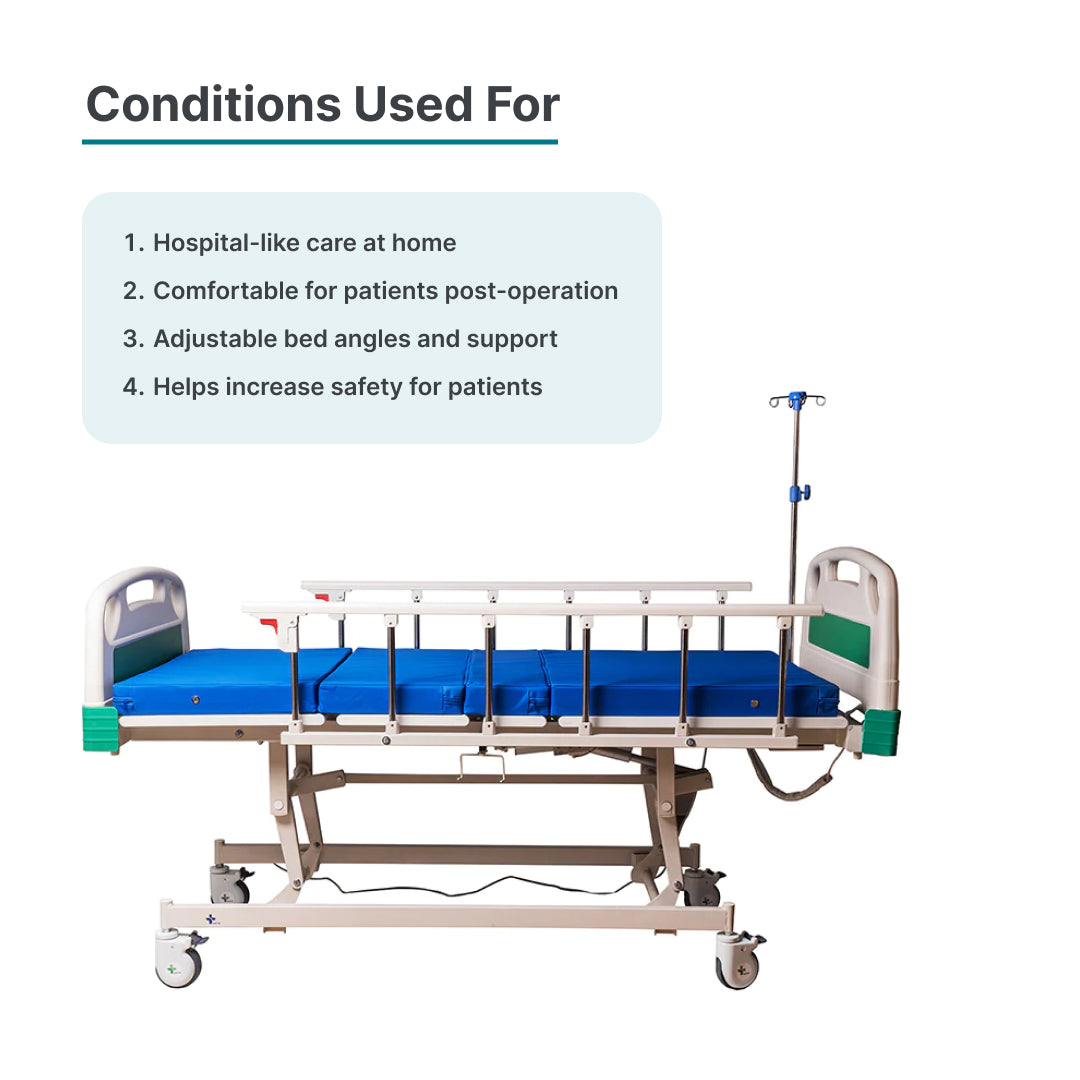 Conditions Used For

1. Hospital-like care at home
2. Comfortable for patients post-operation
3. Adjustable bed angles and support
4. Helps increase safety for patients